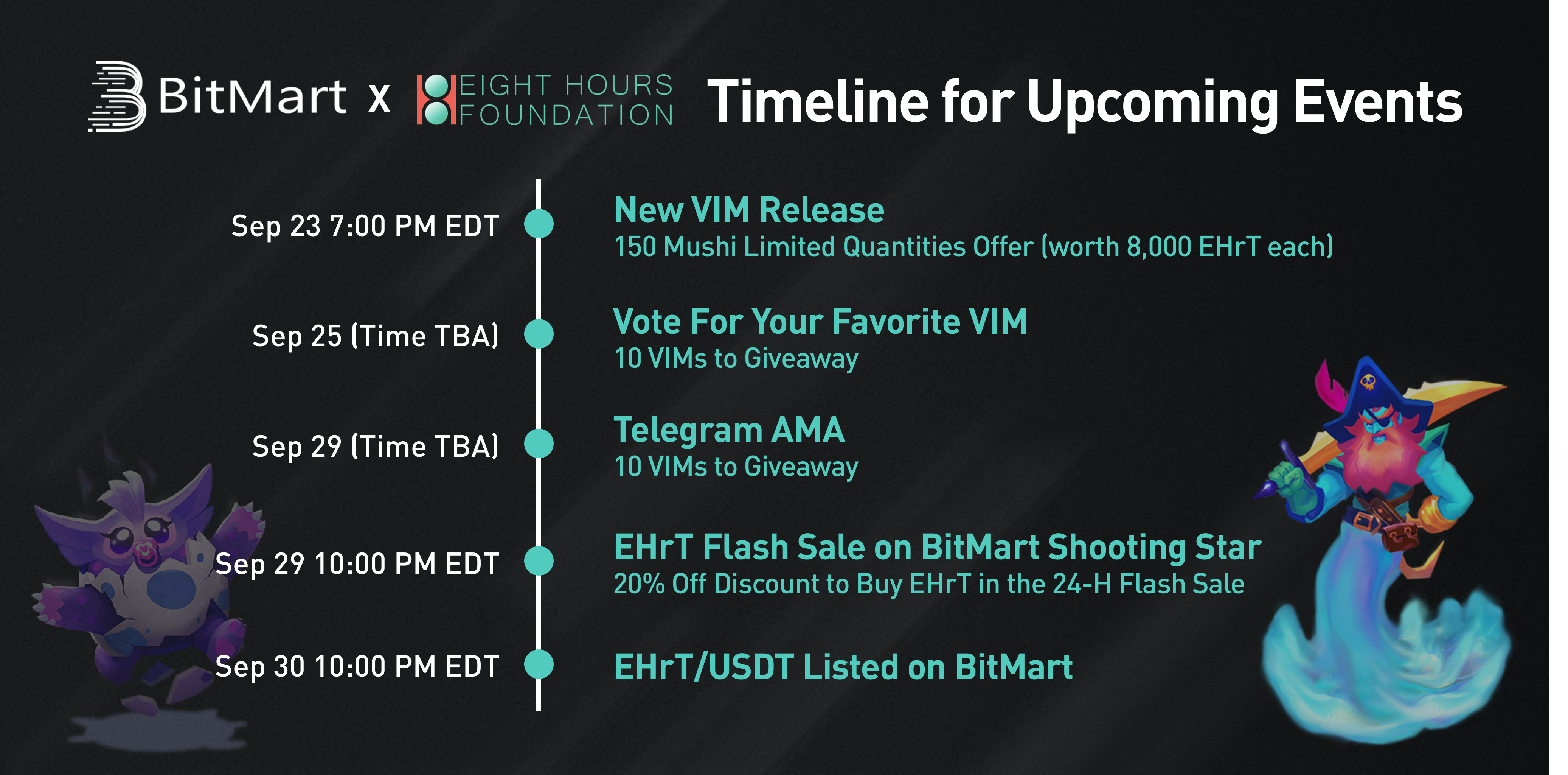 BitMart x EIGHT HOURS FOUNDATION Timeline for Upcoming Events

Sep 23 7:00 PM EDT
New VIM Release
150 Mushi Limited Quantities Offer (worth 8,000 EHrT each)

Sep 25 (Time TBA)
Vote For Your Favorite VIM
10 VIMs to Giveaway

Sep 29 (Time TBA)
Telegram AMA
10 VIMs to Giveaway

Sep 29 10:00 PM EDT
EHrT Flash Sale on BitMart Shooting Star
20% Off Discount to Buy EHrT in the 24-H Flash Sale

Sep 30 10:00 PM EDT
EHrT/USDT Listed on BitMart